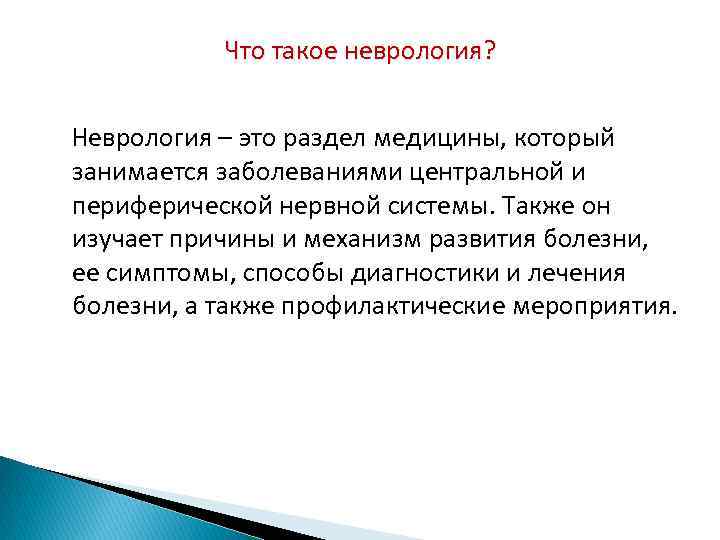 Что такое неврология?

Неврология – это раздел медицины, который занимается заболеваниями центральной и периферической нервной системы. Также он изучает причины и механизм развития болезни, ее симптомы, способы диагностики и лечения болезни, а также профилактические мероприятия.